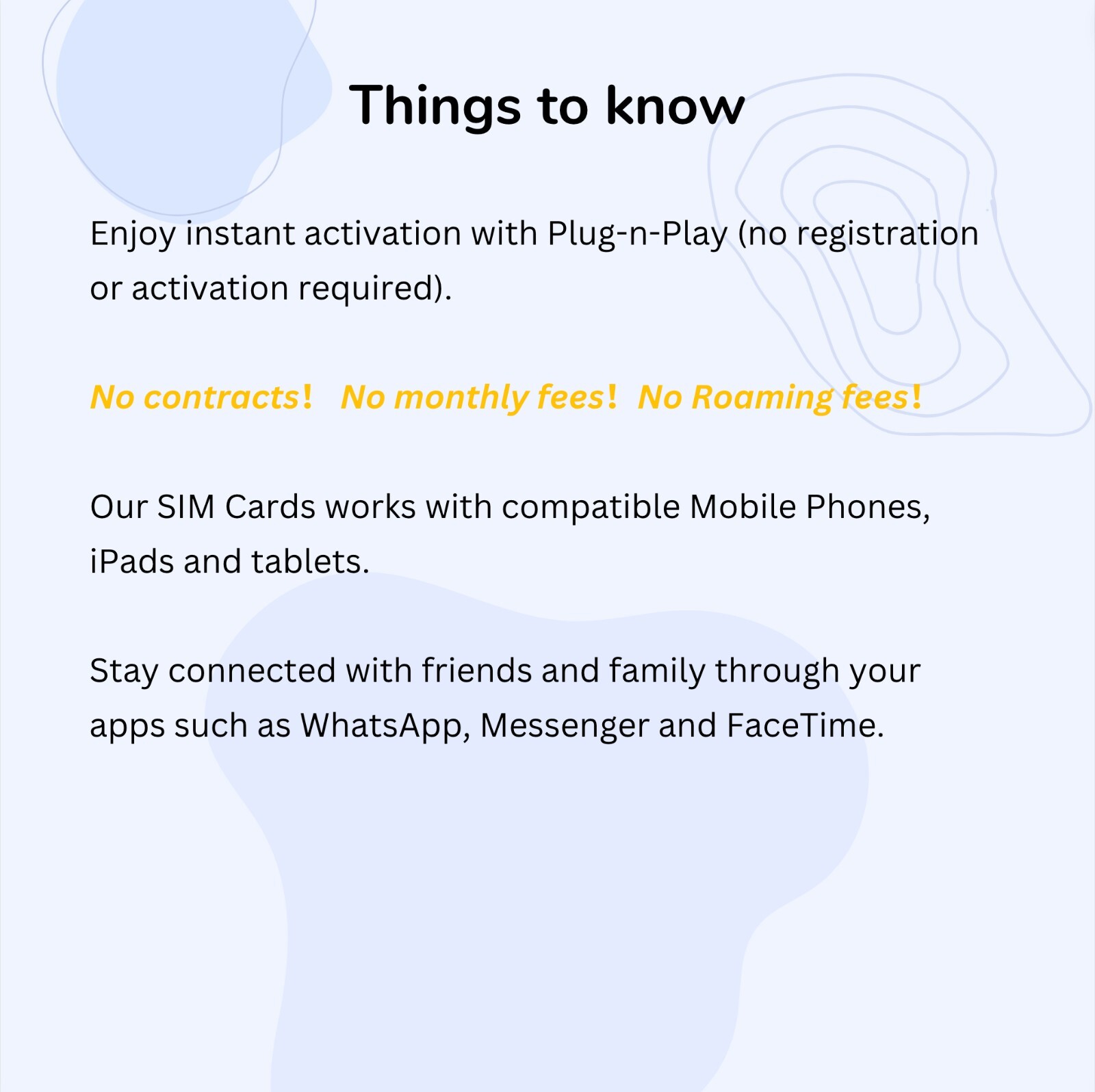 Things to know

Enjoy instant activation with Plug-n-Play (no registration or activation required).

No contracts! No monthly fees! No Roaming fees!

Our SIM Cards works with compatible Mobile Phones, iPads and tablets.

Stay connected with friends and family through your apps such as WhatsApp, Messenger and FaceTime.